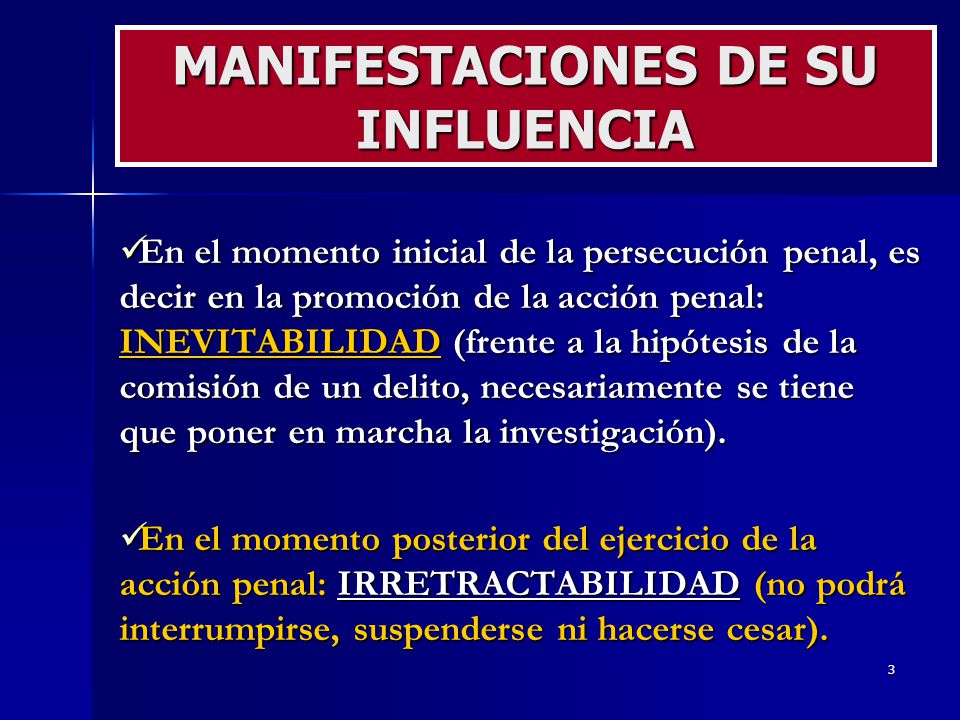 MANIFESTACIONES DE SU INFLUENCIA

✓En el momento inicial de la persecución penal, es decir en la promoción de la acción penal: INEVITABILIDAD (frente a la hipótesis de la comisión de un delito, necesariamente se tiene que poner en marcha la investigación).

✓En el momento posterior del ejercicio de la acción penal: IRRETRACTABILIDAD (no podrá interrumpirse, suspenderse ni hacerse cesar).

3